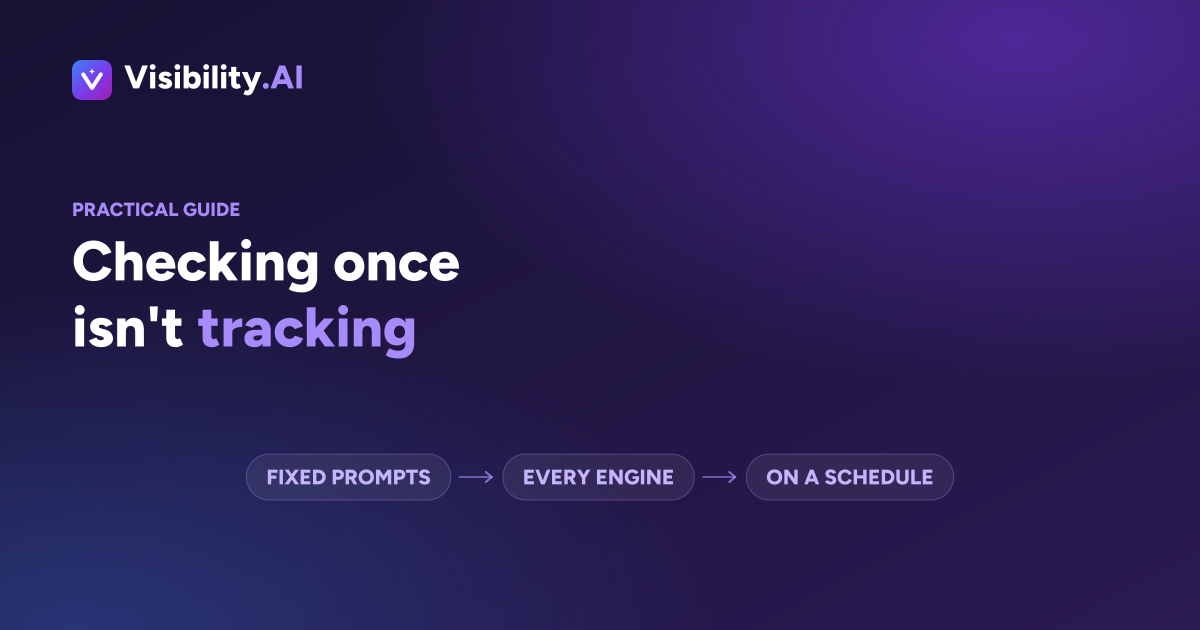 Visibility.AI

PRACTICAL GUIDE

Checking once isn't tracking

FIXED PROMPTS → EVERY ENGINE → ON A SCHEDULE